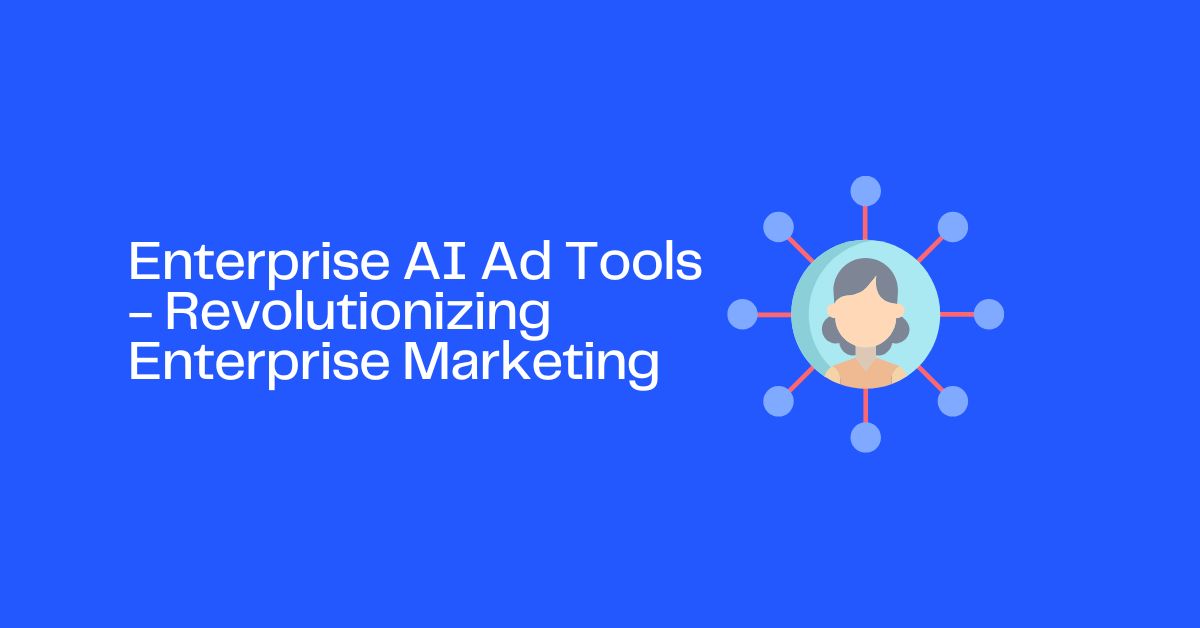 Enterprise AI Ad Tools – Revolutionizing Enterprise Marketing